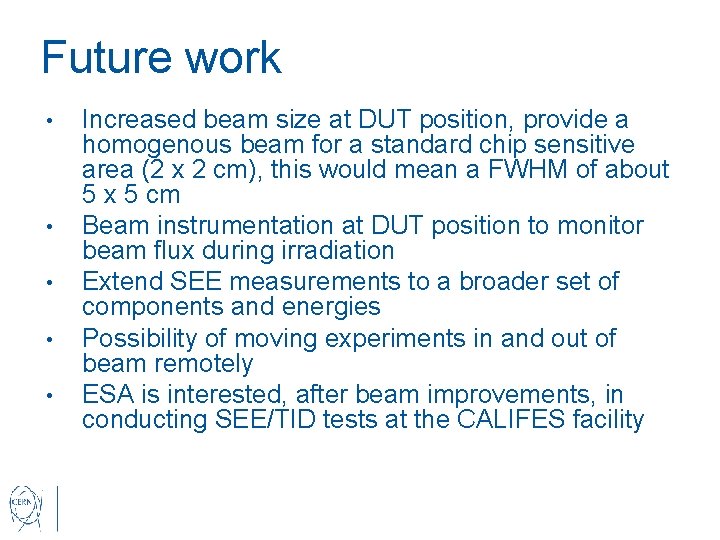 Future work

• Increased beam size at DUT position, provide a homogenous beam for a standard chip sensitive area (2 x 2 cm), this would mean a FWHM of about 5 x 5 cm
• Beam instrumentation at DUT position to monitor beam flux during irradiation
• Extend SEE measurements to a broader set of components and energies
• Possibility of moving experiments in and out of beam remotely
• ESA is interested, after beam improvements, in conducting SEE/TID tests at the CALIFES facility

CERN